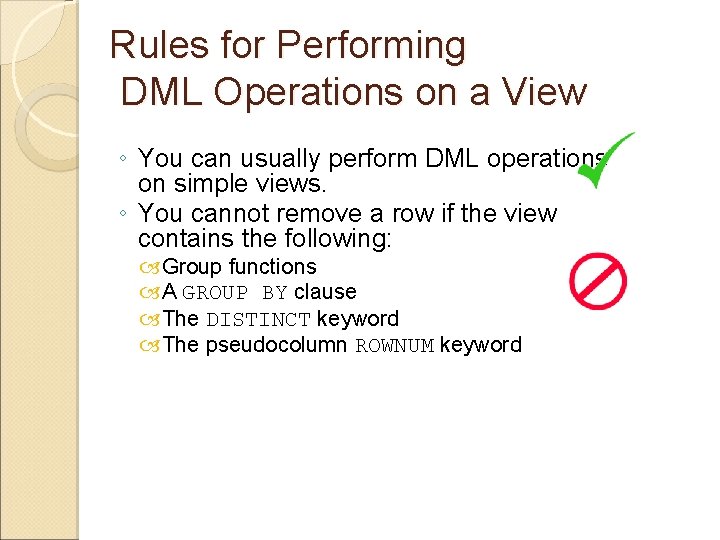 Rules for Performing DML Operations on a View

◦ You can usually perform DML operations on simple views.
◦ You cannot remove a row if the view contains the following:
 Group functions
 A GROUP BY clause
 The DISTINCT keyword
 The pseudocolumn ROWNUM keyword